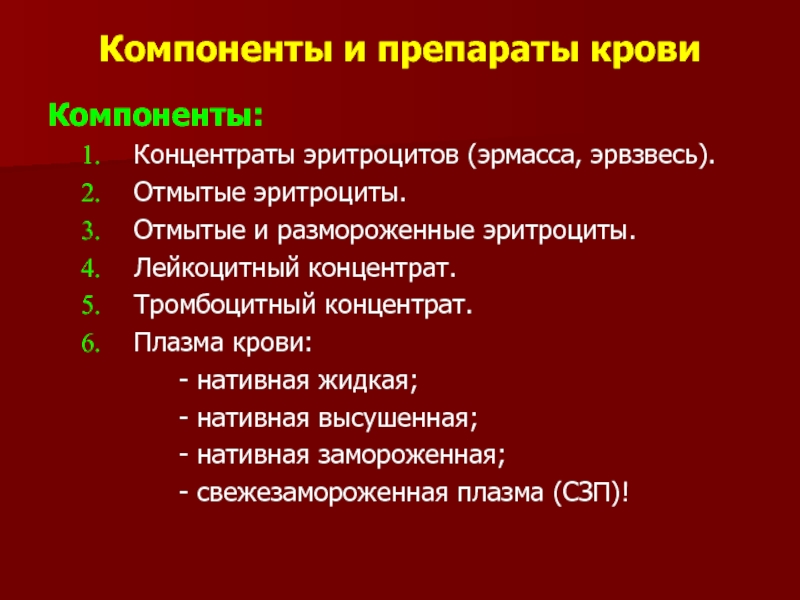 Компоненты и препараты крови

Компоненты:

1. Концентраты эритроцитов (эрмасса, эрвзвесь).
2. Отмытые эритроциты.
3. Отмытые и размороженные эритроциты.
4. Лейкоцитный концентрат.
5. Тромбоцитный концентрат.
6. Плазма крови:
- нативная жидкая;
- нативная высушенная;
- нативная замороженная;
- свежезамороженная плазма (СЗП)!